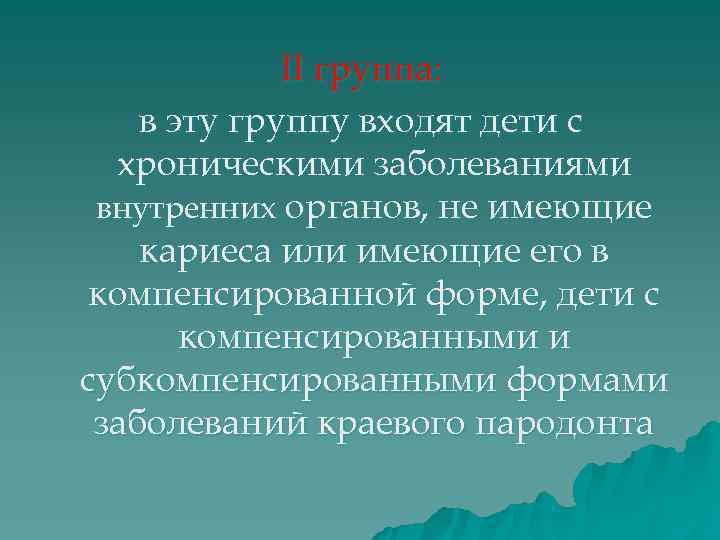 II группа:

в эту группу входят дети с хроническими заболеваниями внутренних органов, не имеющие кариеса или имеющие его в компенсированной форме, дети с компенсированными и субкомпенсированными формами заболеваний краевого пародонта